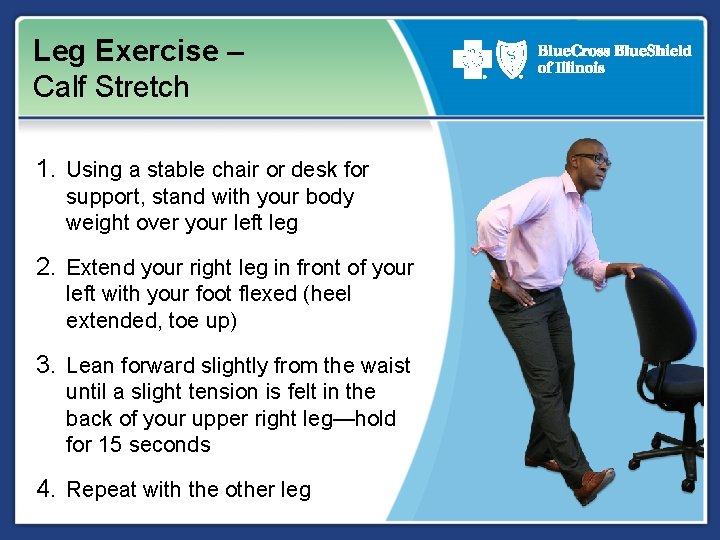 Leg Exercise – Calf Stretch

BlueCross BlueShield of Illinois

1. Using a stable chair or desk for support, stand with your body weight over your left leg

2. Extend your right leg in front of your left with your foot flexed (heel extended, toe up)

3. Lean forward slightly from the waist until a slight tension is felt in the back of your upper right leg—hold for 15 seconds

4. Repeat with the other leg